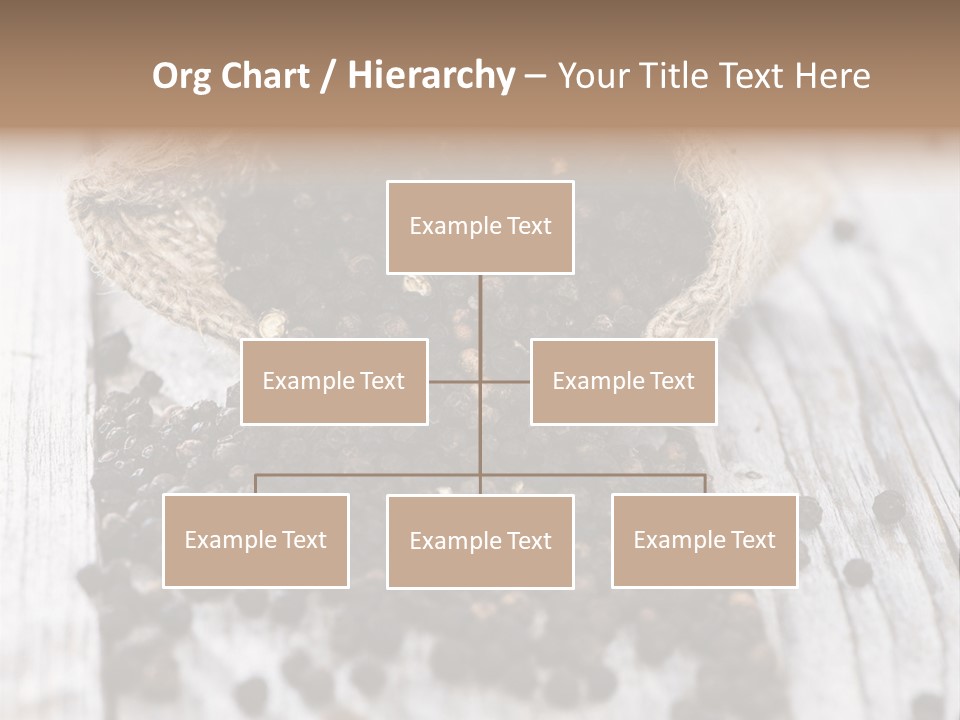 Org Chart / Hierarchy – Your Title Text Here

Example Text

Example Text

Example Text

Example Text

Example Text

Example Text